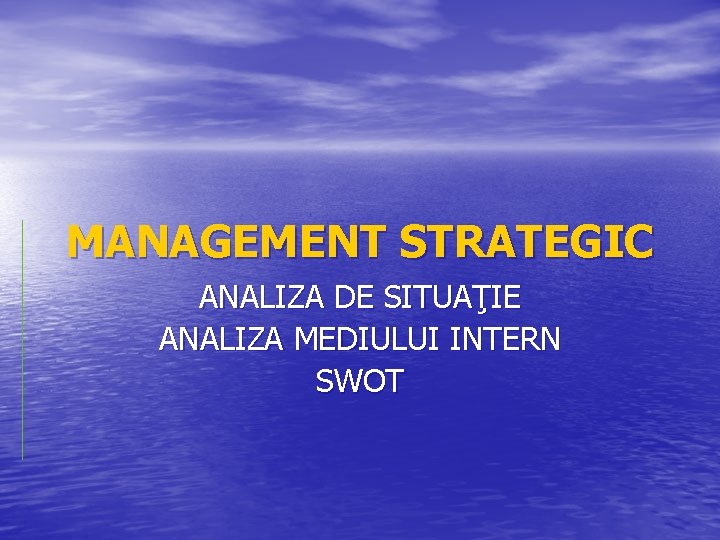 MANAGEMENT STRATEGIC

ANALIZA DE SITUAŢIE
ANALIZA MEDIULUI INTERN
SWOT